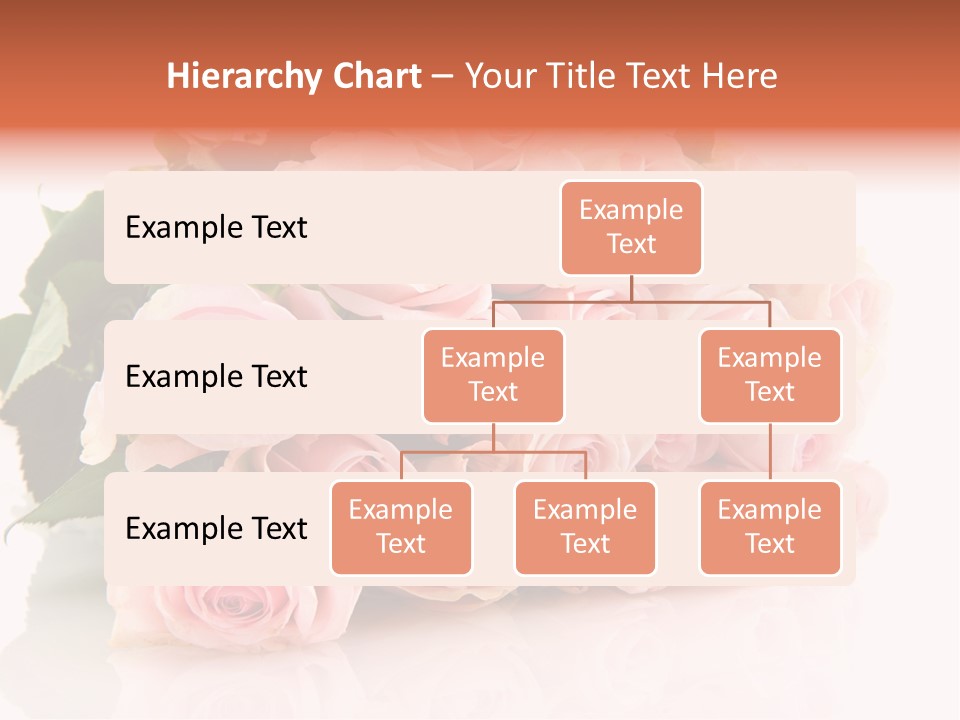 Hierarchy Chart – Your Title Text Here

Example Text

Example Text

Example Text

Example Text

Example Text

Example Text

Example Text

Example Text

Example Text